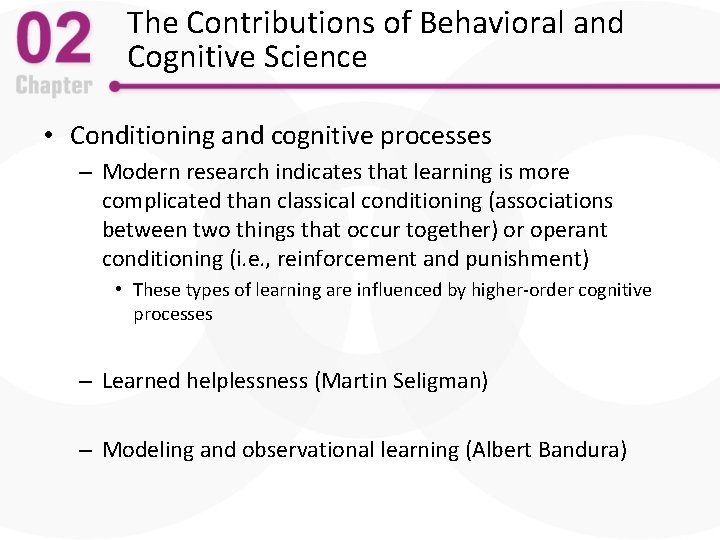 02
Chapter

The Contributions of Behavioral and Cognitive Science

• Conditioning and cognitive processes
– Modern research indicates that learning is more complicated than classical conditioning (associations between two things that occur together) or operant conditioning (i.e., reinforcement and punishment)
• These types of learning are influenced by higher-order cognitive processes

– Learned helplessness (Martin Seligman)

– Modeling and observational learning (Albert Bandura)